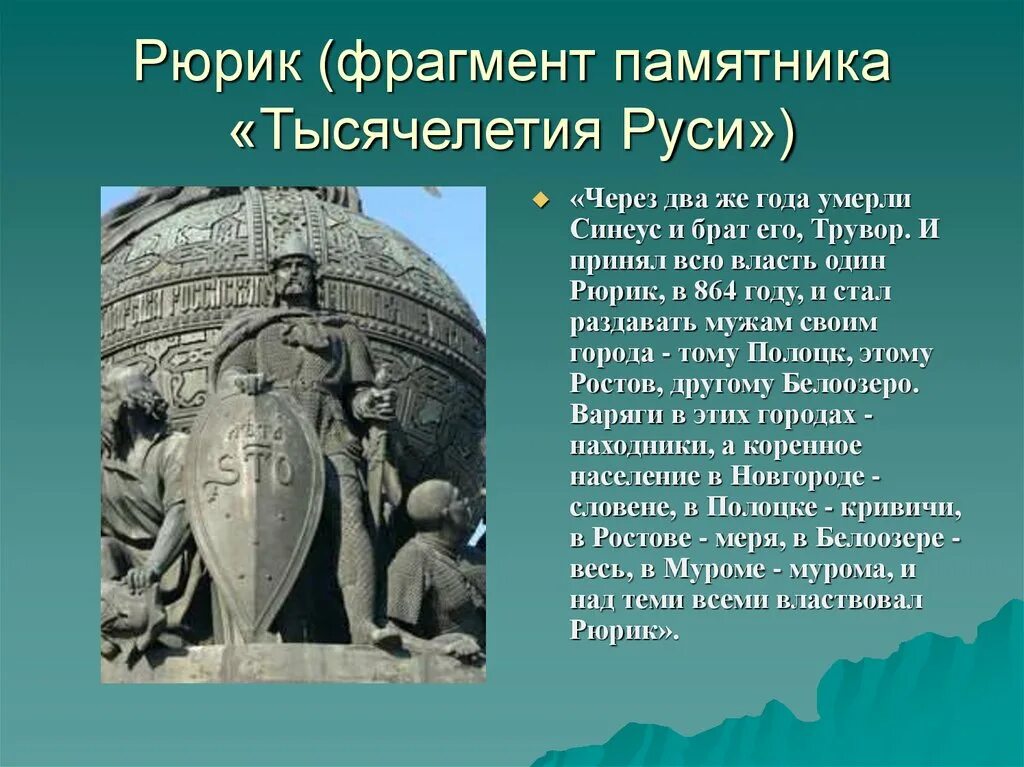 Рюрик (фрагмент памятника «Тысячелетия Руси»)

«Через два же года умерли Синеус и брат его, Трувор. И принял всю власть один Рюрик, в 864 году, и стал раздавать мужам своим города - тому Полоцк, этому Ростов, другому Белоозеро. Варяги в этих городах - находники, а коренное население в Новгороде - словене, в Полоцке - кривичи, в Ростове - меря, в Белоозере - весь, в Муроме - мурома, и над теми всеми властвовал Рюрик».

ЛѢТА
STO